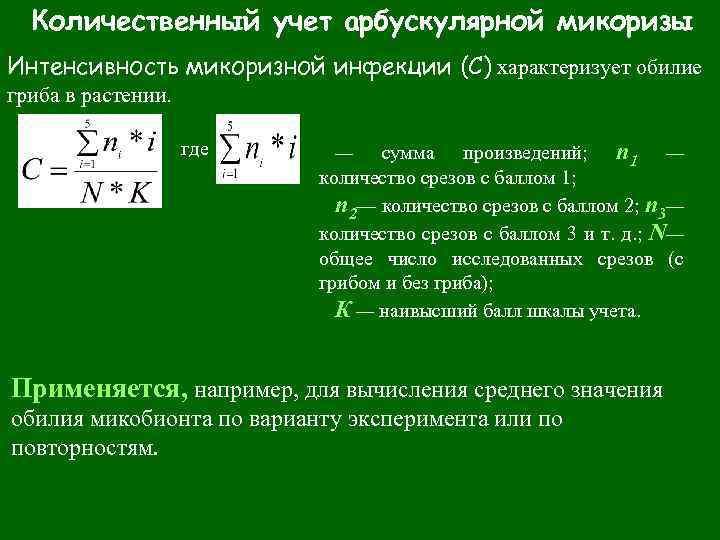 Количественный учет арбускулярной микоризы

Интенсивность микоризной инфекции (С) характеризует обилие гриба в растении.

$C = \frac{\sum_{i=1}^{5} n_i * i}{N * K}$ где $\sum_{i=1}^{5} n_i * i$

— сумма произведений; $n_1$ — количество срезов с баллом 1;

$n_2$— количество срезов с баллом 2; $n_3$— количество срезов с баллом 3 и т. д.; $N$— общее число исследованных срезов (с грибом и без гриба);

$K$ — наивысший балл шкалы учета.

Применяется, например, для вычисления среднего значения обилия микобионта по варианту эксперимента или по повторностям.